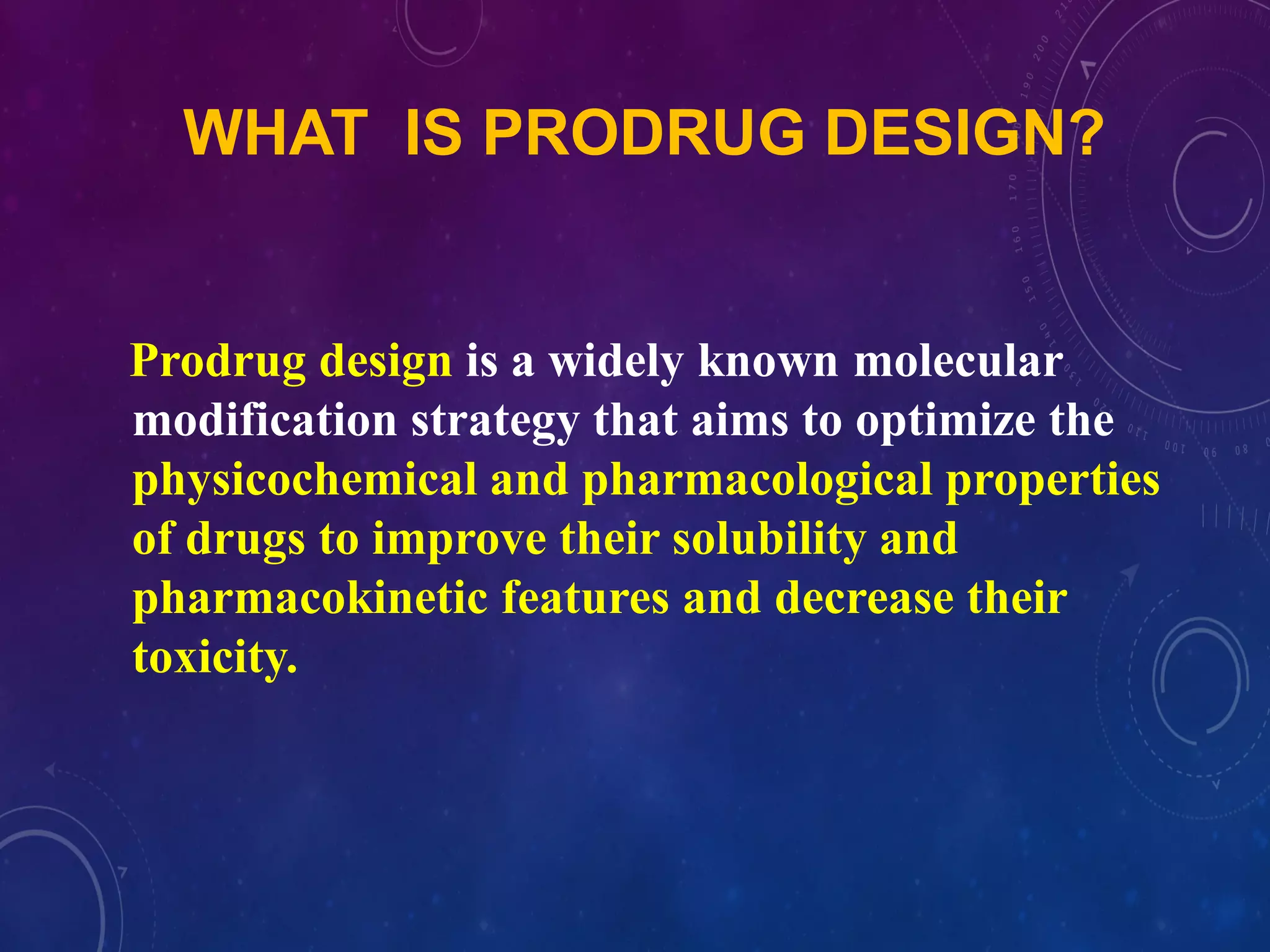 WHAT IS PRODRUG DESIGN?

Prodrug design is a widely known molecular modification strategy that aims to optimize the physicochemical and pharmacological properties of drugs to improve their solubility and pharmacokinetic features and decrease their toxicity.